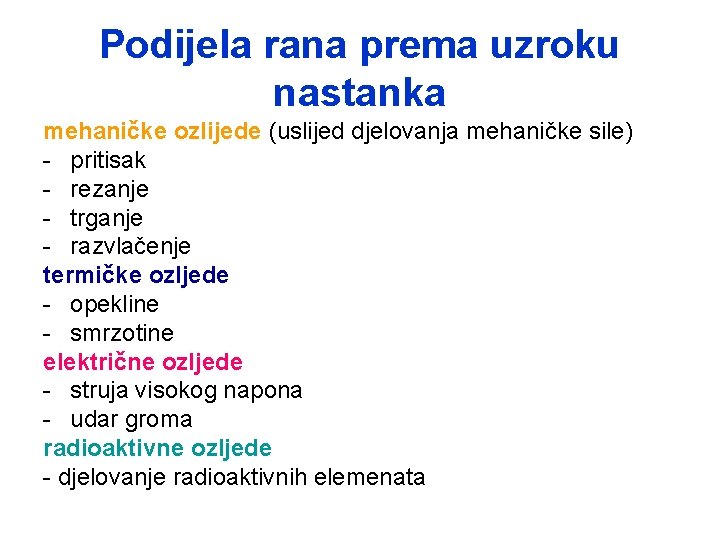 Podijela rana prema uzroku nastanka

mehaničke ozlijede (uslijed djelovanja mehaničke sile)
- pritisak
- rezanje
- trganje
- razvlačenje
termičke ozljede
- opekline
- smrzotine
električne ozljede
- struja visokog napona
- udar groma
radioaktivne ozljede
- djelovanje radioaktivnih elemenata